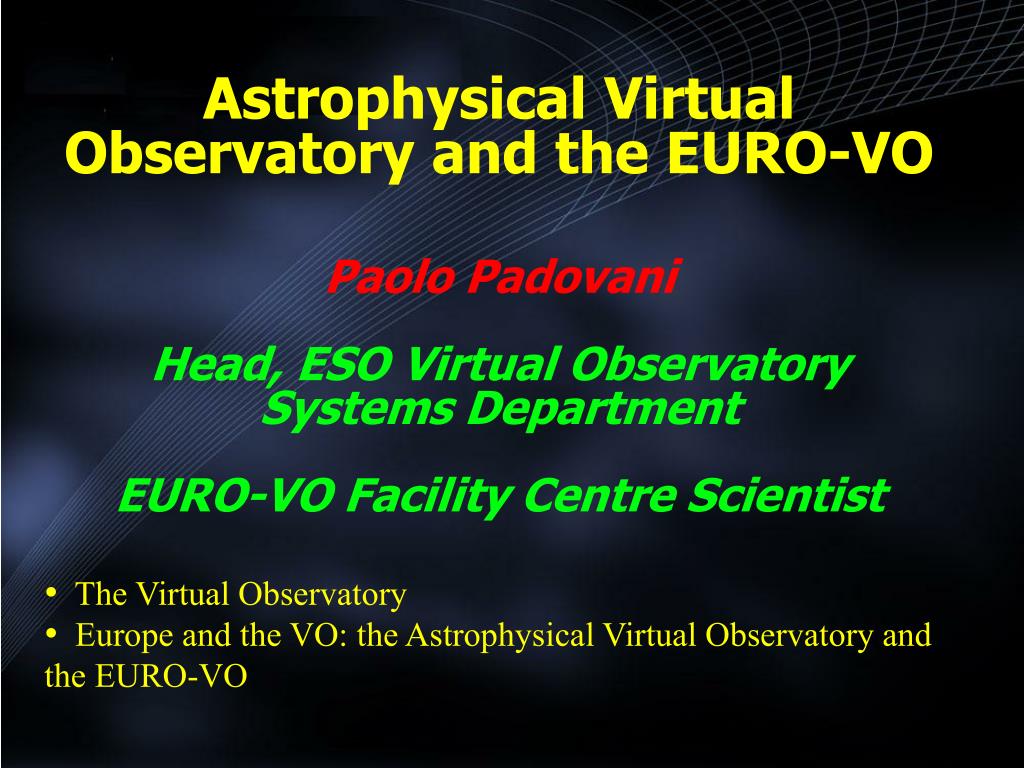 Astrophysical Virtual Observatory and the EURO-VO

Paolo Padovani

Head, ESO Virtual Observatory Systems Department

EURO-VO Facility Centre Scientist

• The Virtual Observatory
• Europe and the VO: the Astrophysical Virtual Observatory and the EURO-VO